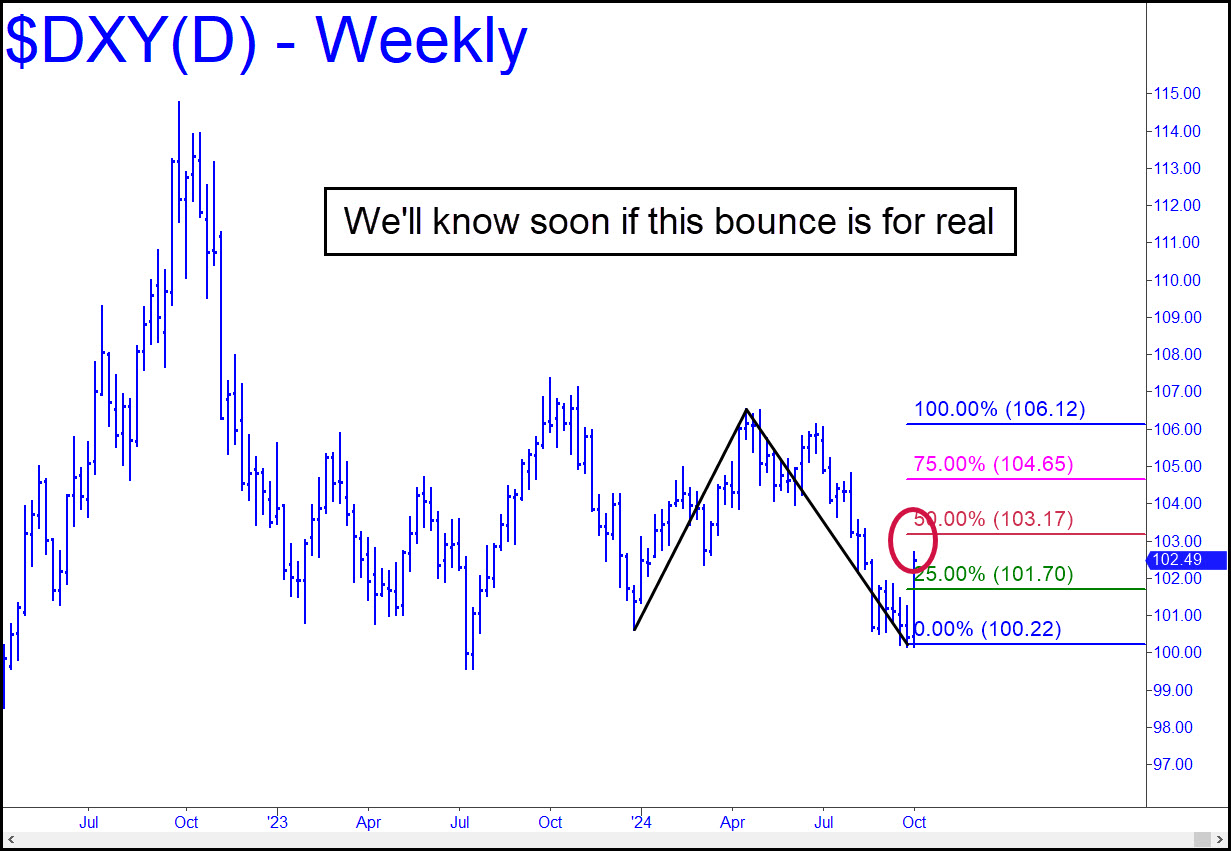 $DXY(D) - Weekly

We'll know soon if this bounce is for real

100.00% (106.12)
75.00% (104.65)
50.00% (103.17)
25.00% (101.70)
0.00% (100.22)

115.00
114.00
113.00
112.00
111.00
110.00
109.00
108.00
107.00
106.00
105.00
104.00
103.00
102.49
102.00
101.00
100.00
99.00
98.00
97.00

Jul Oct '23 Apr Jul Oct '24 Apr Jul Oct